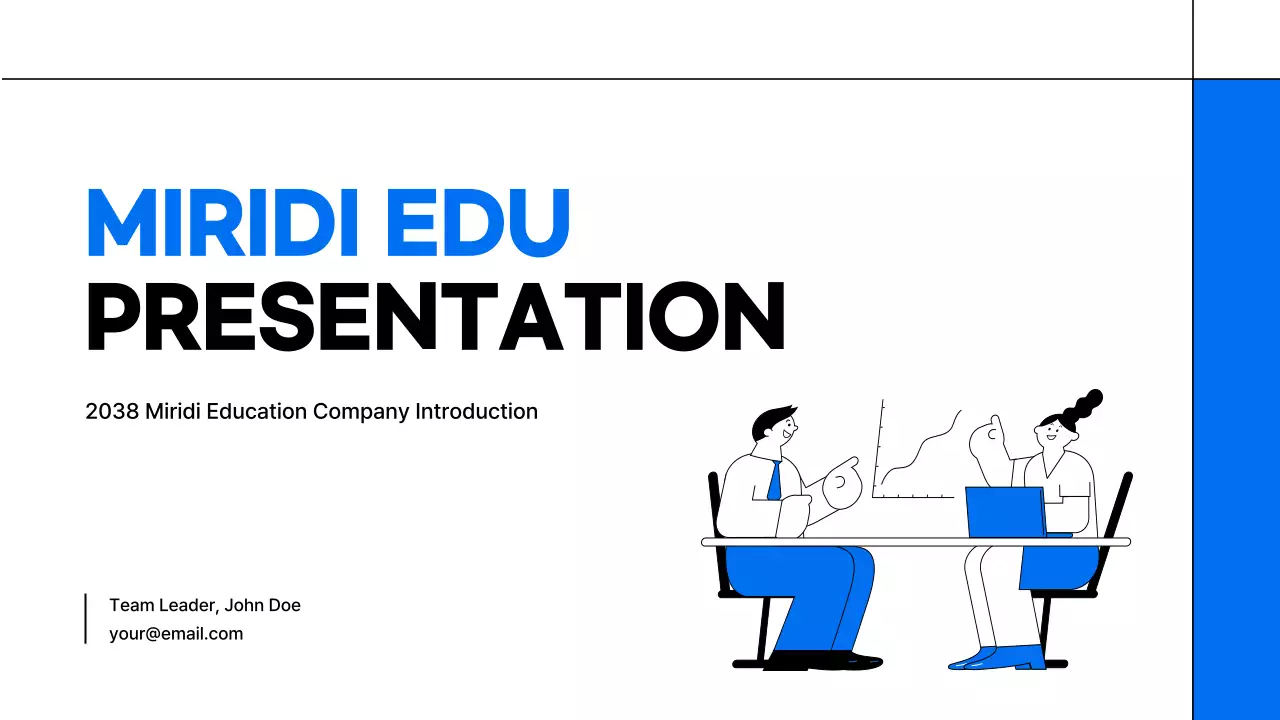 MIRIDI EDU
PRESENTATION

2038 Miridi Education Company Introduction

Team Leader, John Doe
your@email.com